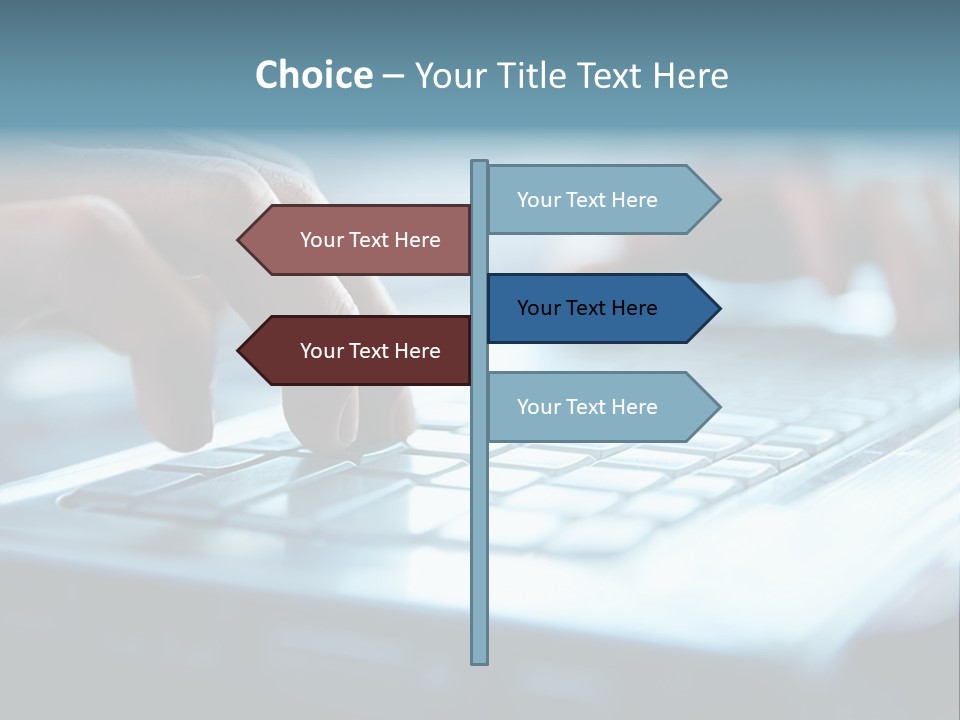 Choice – Your Title Text Here

Your Text Here

Your Text Here

Your Text Here

Your Text Here

Your Text Here